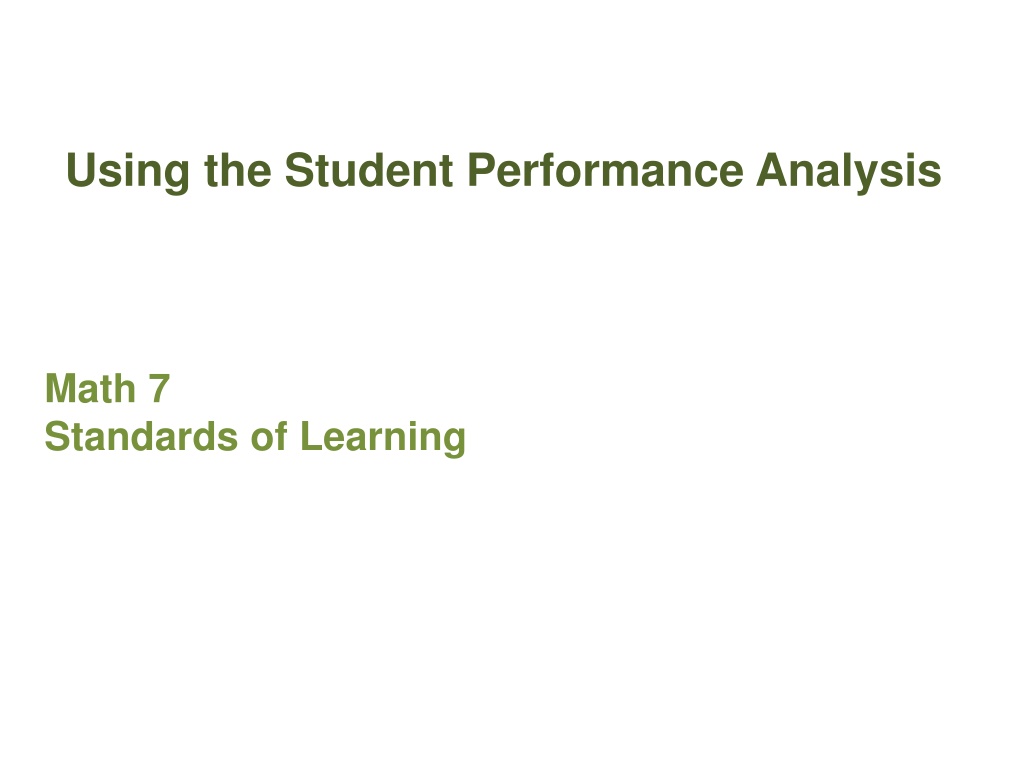 Using the Student Performance Analysis

Math 7
Standards of Learning